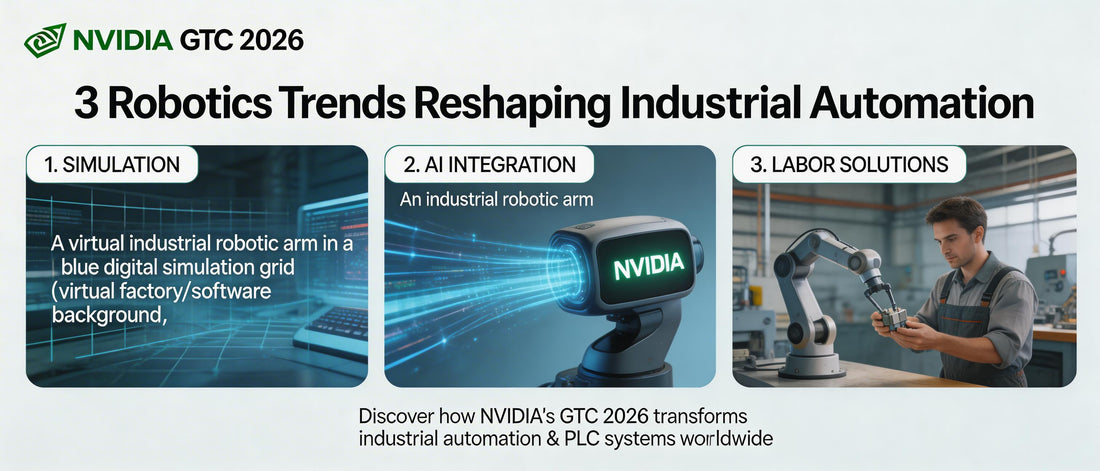 NVIDIA GTC 2026

3 Robotics Trends Reshaping Industrial Automation

1. SIMULATION

A virtual industrial robotic arm in a blue digital simulation grid (virtual factory/software background,

2. AI INTEGRATION

An industrial robotic arm

NVIDIA

3. LABOR SOLUTIONS

Discover how NVIDIA's GTC 2026 transforms industrial automation & PLC systems worldwide